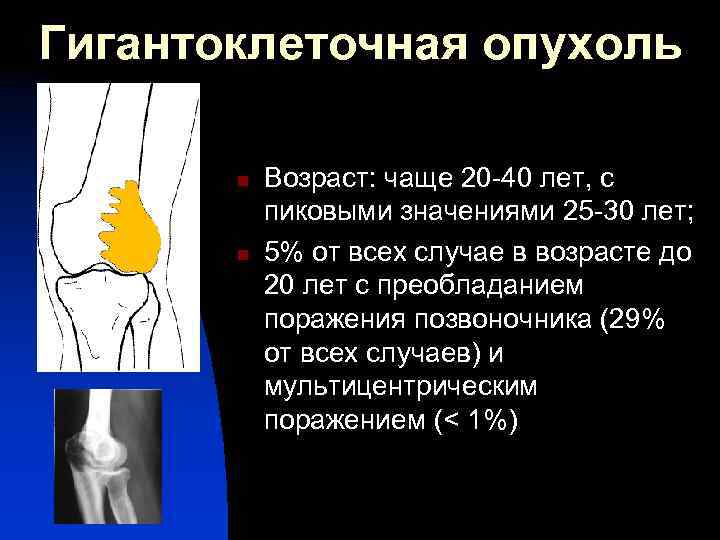 Гигантоклеточная опухоль

Возраст: чаще 20-40 лет, с пиковыми значениями 25-30 лет;

5% от всех случае в возрасте до 20 лет с преобладанием поражения позвоночника (29% от всех случаев) и мультицентрическим поражением (< 1%)